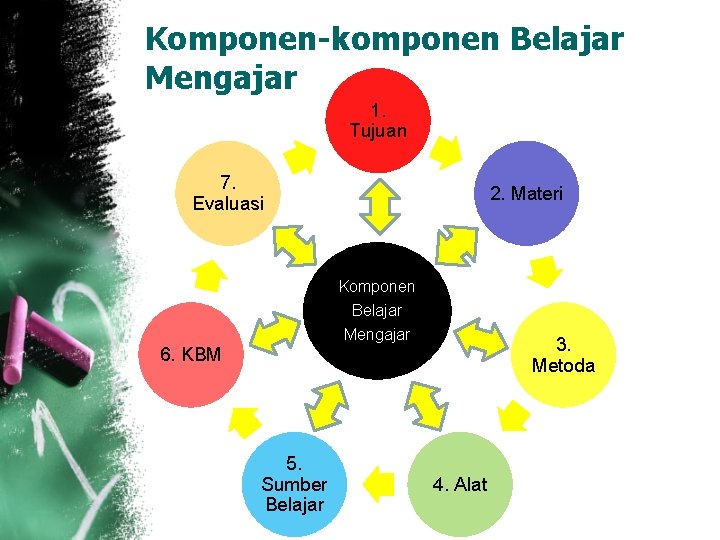 Komponen-komponen Belajar Mengajar

1. Tujuan

2. Materi

3. Metoda

4. Alat

5. Sumber Belajar

6. KBM

7. Evaluasi

Komponen Belajar Mengajar